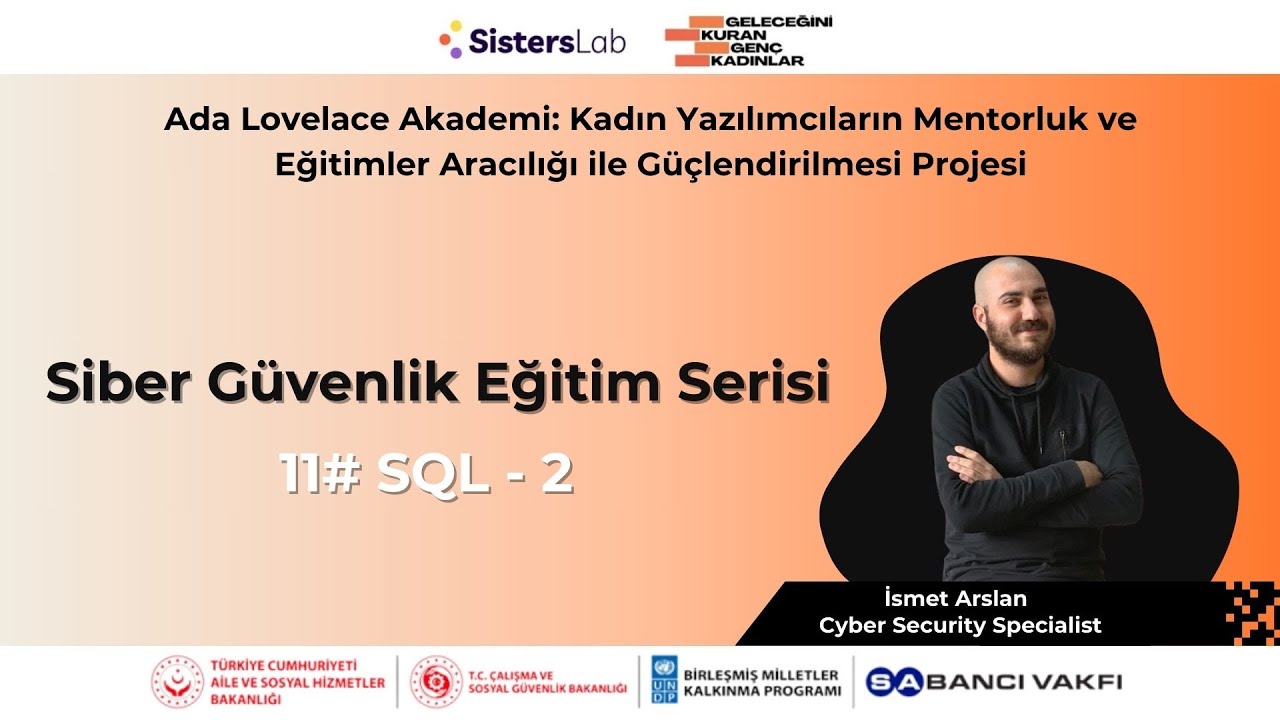 SistersLab

GELECEĞİNİ KURAN GENÇ KADINLAR

Ada Lovelace Akademi: Kadın Yazılımcıların Mentorluk ve Eğitimler Aracılığı ile Güçlendirilmesi Projesi

Siber Güvenlik Eğitim Serisi

11# SQL - 2

İsmet Arslan
Cyber Security Specialist

TÜRKİYE CUMHURİYETİ AİLE VE SOSYAL HİZMETLER BAKANLIĞI

T.C. ÇALIŞMA VE SOSYAL GÜVENLİK BAKANLIĞI

UN DP

BİRLEŞMİŞ MİLLETLER KALKINMA PROGRAMI

SABANCI VAKFI